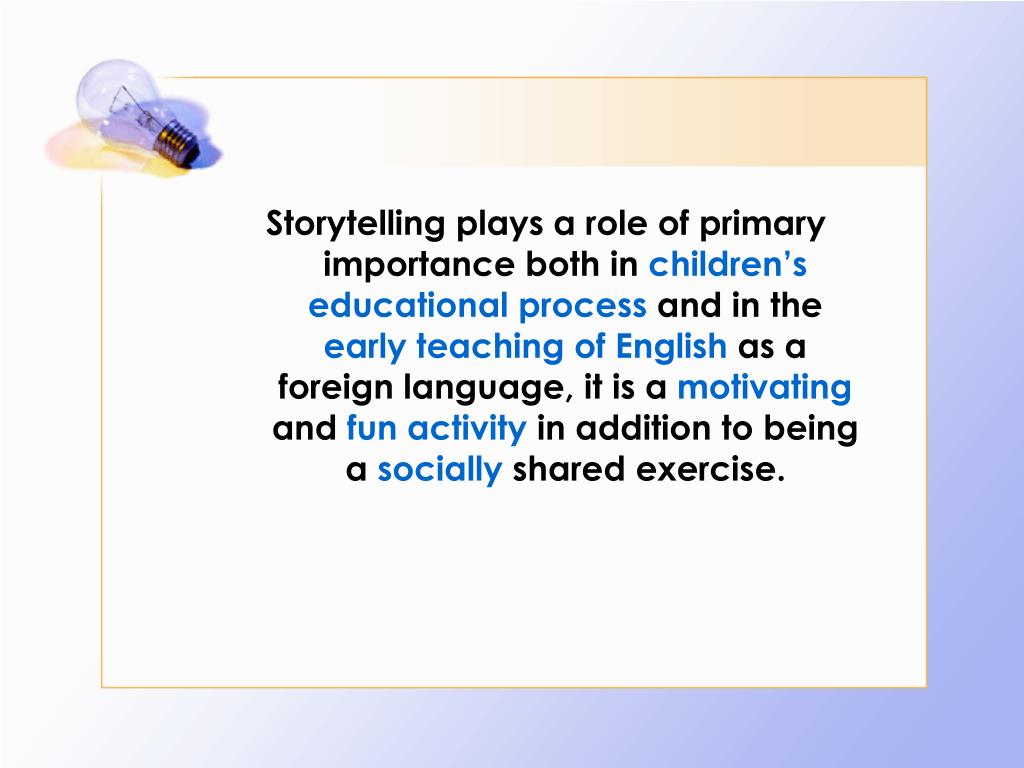 Storytelling plays a role of primary importance both in children’s educational process and in the early teaching of English as a foreign language, it is a motivating and fun activity in addition to being a socially shared exercise.